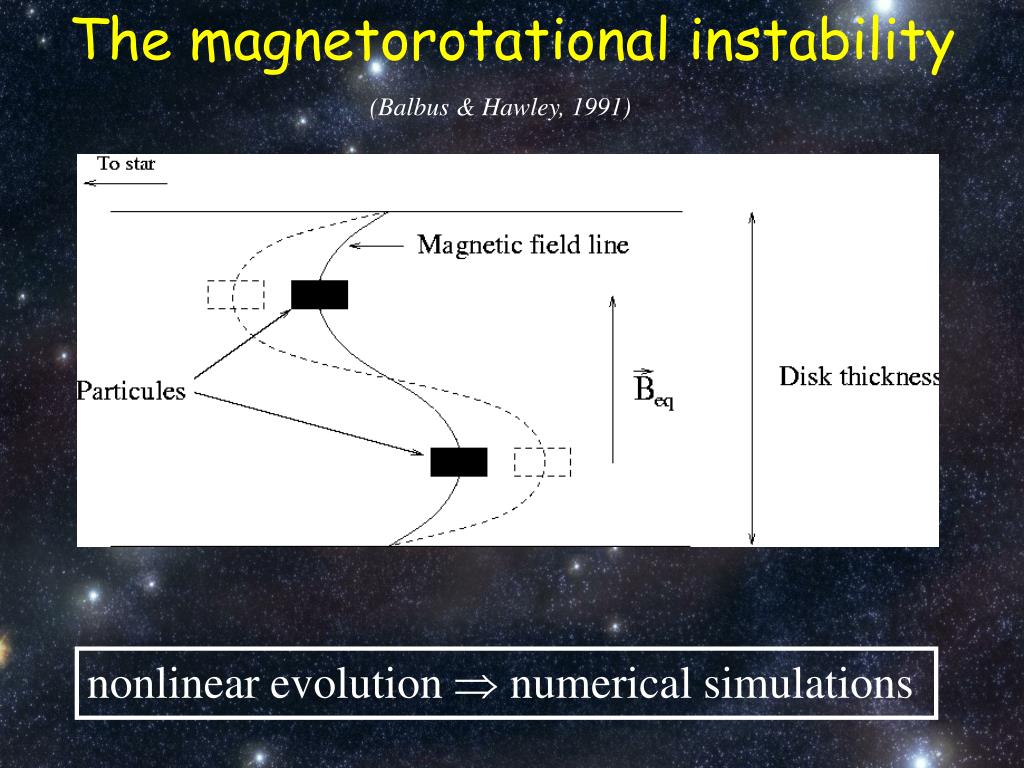 The magnetorotational instability

(Balbus & Hawley, 1991)

To star

Magnetic field line

Particules

$\vec{B}_{eq}$

Disk thickness

nonlinear evolution $\Rightarrow$ numerical simulations